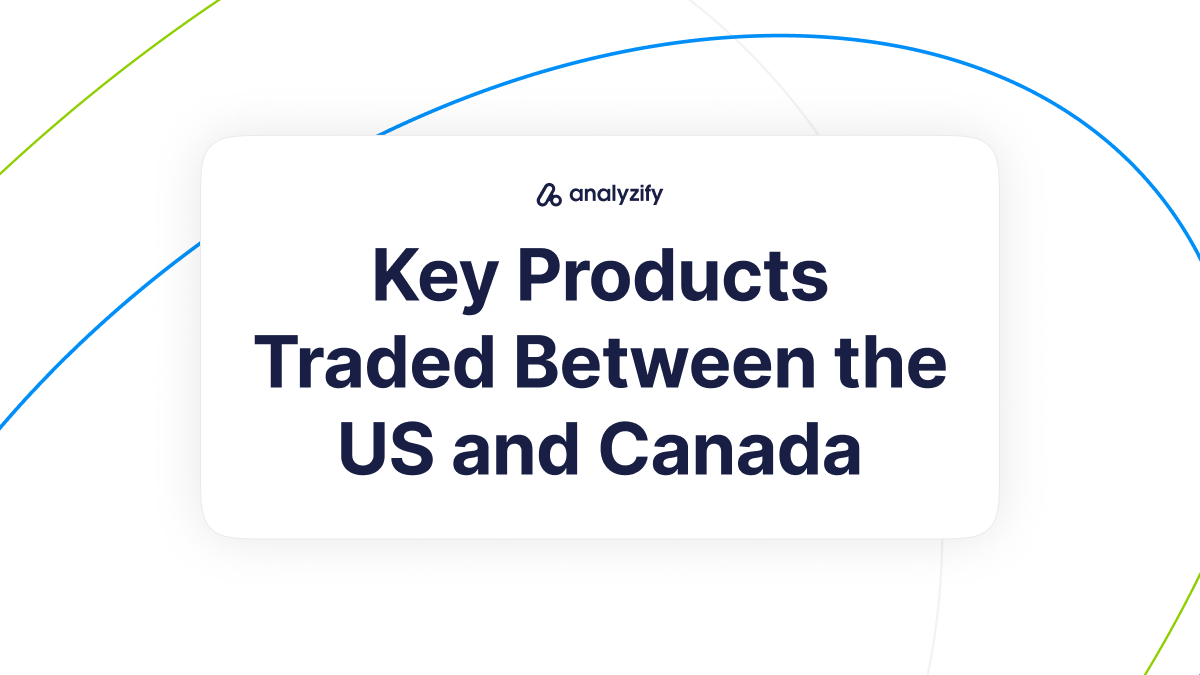 analyzify

Key Products Traded Between the US and Canada